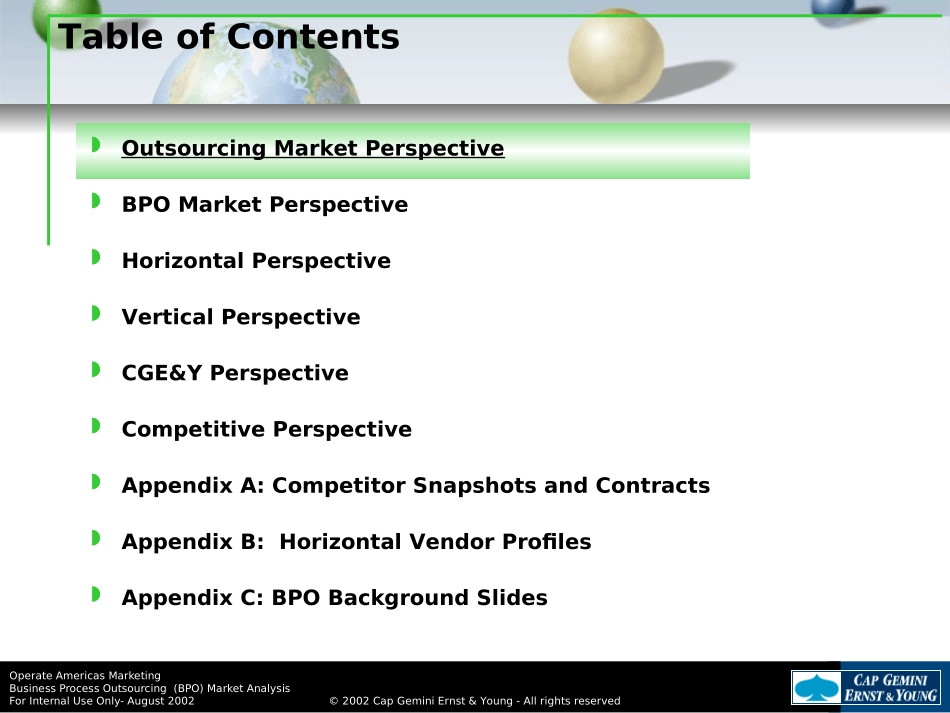 Table of Contents

Outsourcing Market Perspective

BPO Market Perspective

Horizontal Perspective

Vertical Perspective

CGE&Y Perspective

Competitive Perspective

Appendix A: Competitor Snapshots and Contracts

Appendix B: Horizontal Vendor Profiles

Appendix C: BPO Background Slides

Operate Americas Marketing
Business Process Outsourcing (BPO) Market Analysis
For Internal Use Only- August 2002

© 2002 Cap Gemini Ernst & Young - All rights reserved

CAP GEMINI
ERNST & YOUNG